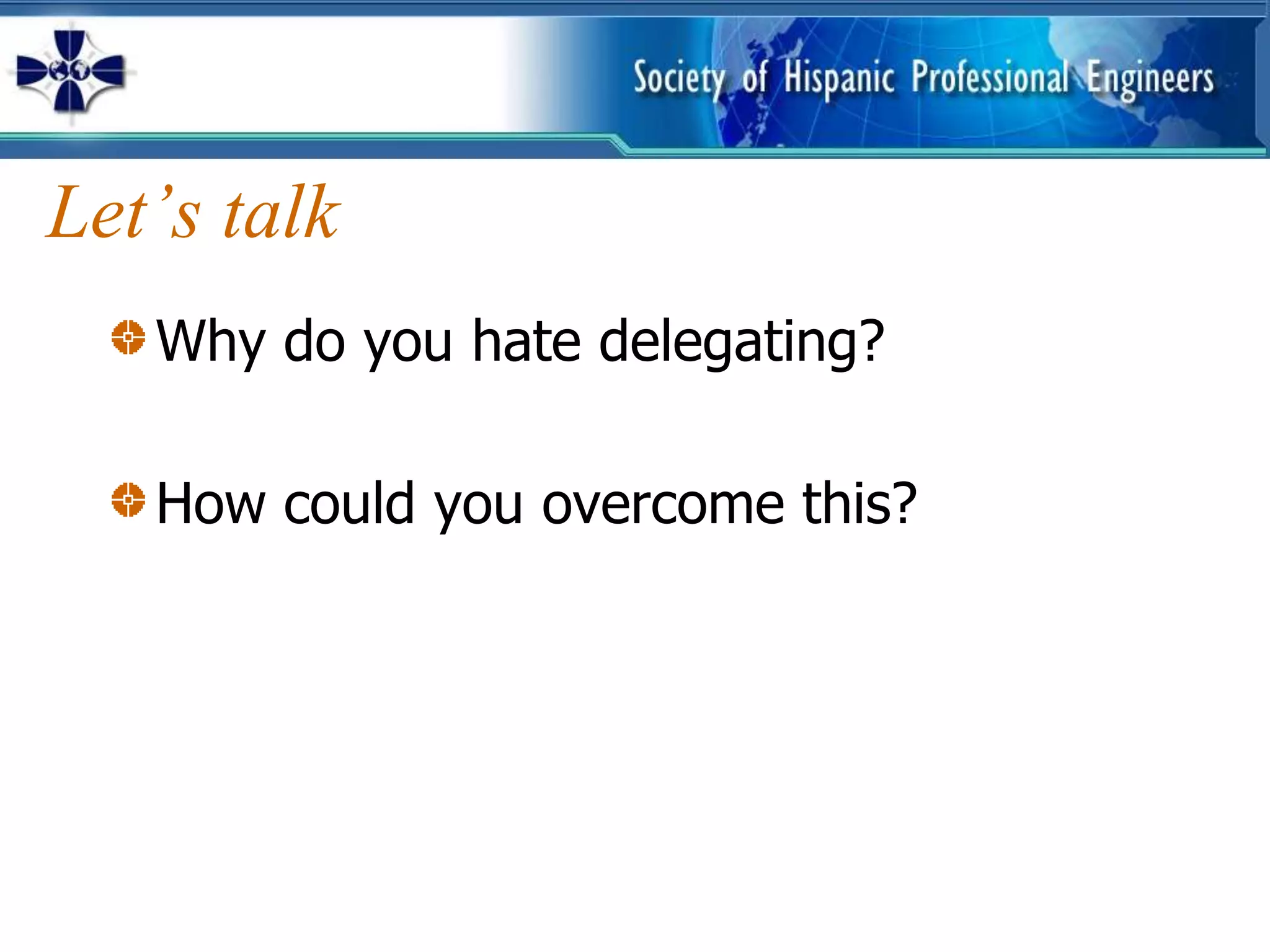 Society of Hispanic Professional Engineers

Let’s talk

Why do you hate delegating?

How could you overcome this?